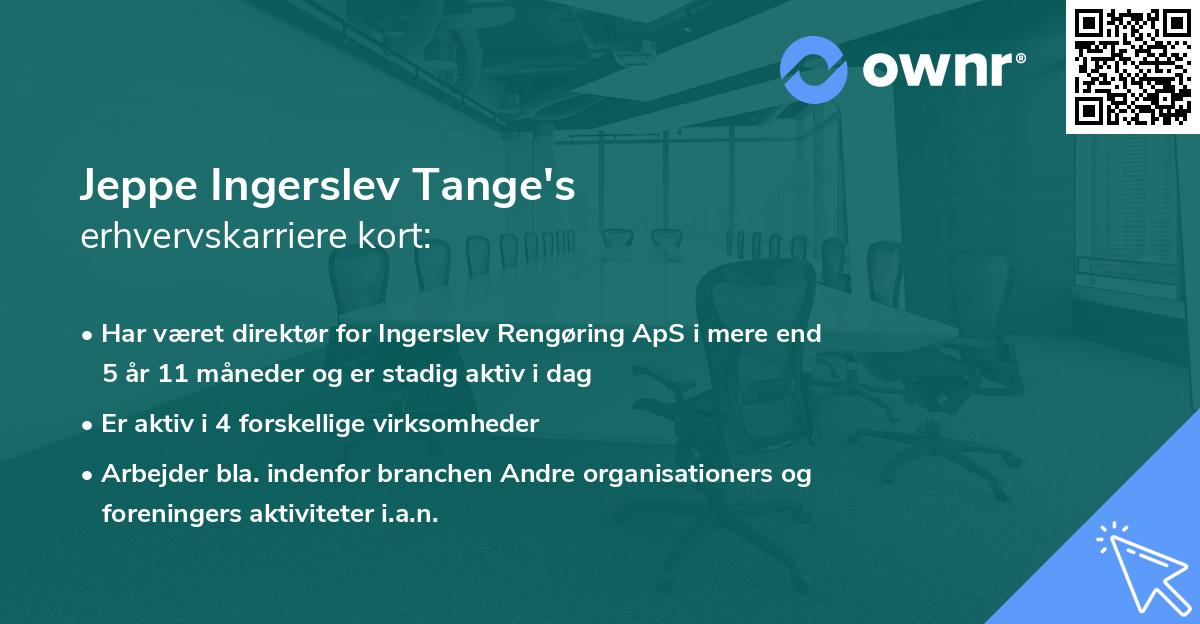 ownr®

Jeppe Ingerslev Tange's
erhvervskarriere kort:

• Har været direktør for Ingerslev Rengøring ApS i mere end 5 år 11 måneder og er stadig aktiv i dag

• Er aktiv i 4 forskellige virksomheder

• Arbejder bla. indenfor branchen Andre organisationers og foreningers aktiviteter i.a.n.